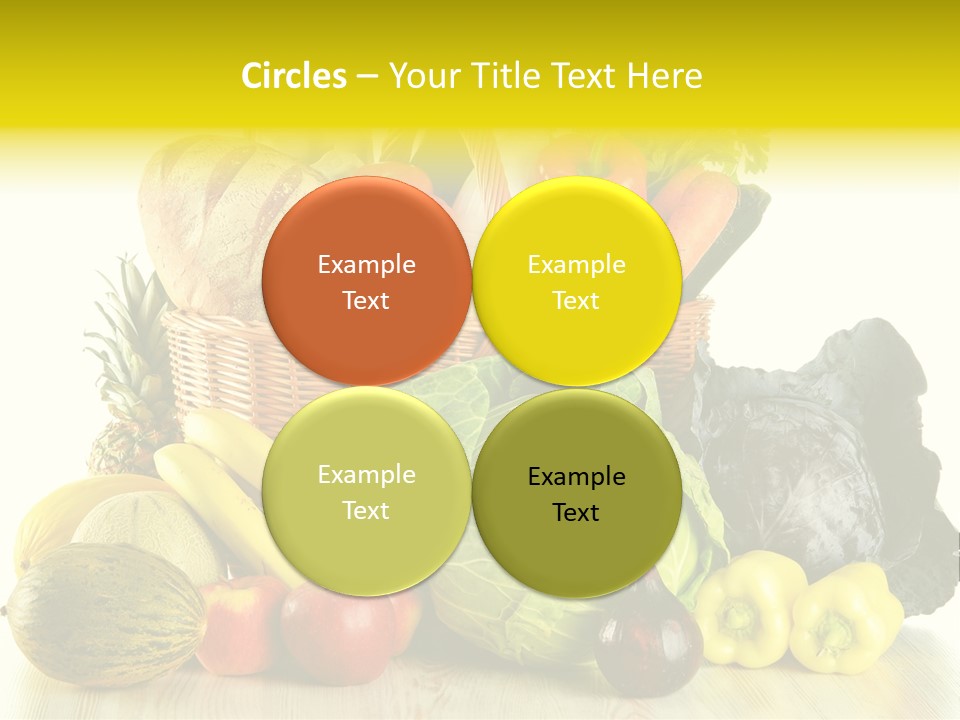 Circles – Your Title Text Here

Example Text

Example Text

Example Text

Example Text